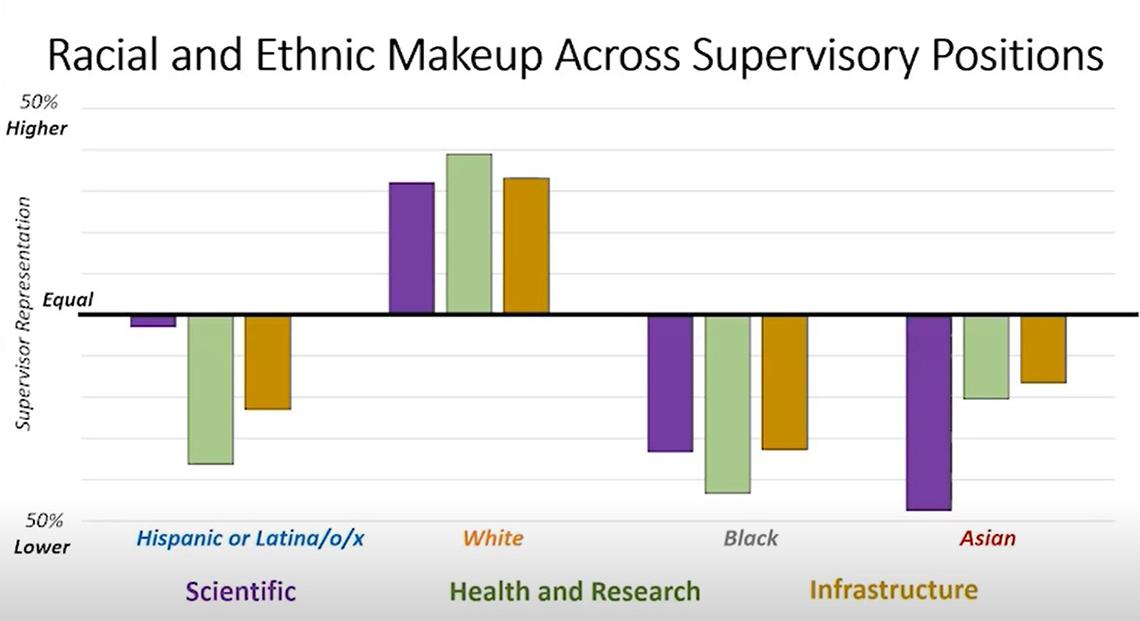 Racial and Ethnic Makeup Across Supervisory Positions

50%
Higher

Supervisor Representation

Equal

50%
Lower

Hispanic or Latina/o/x

White

Black

Asian

Scientific

Health and Research

Infrastructure